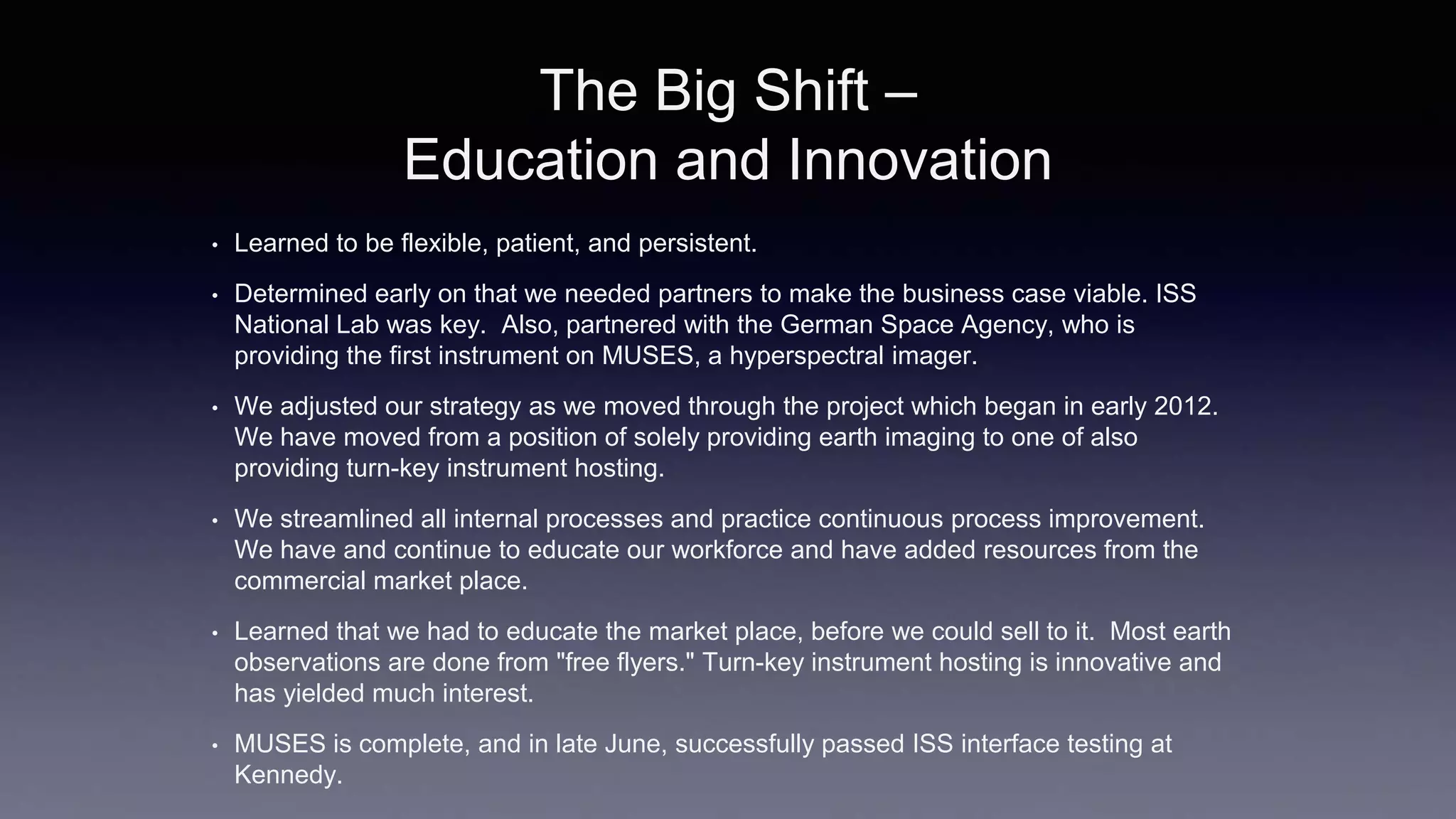 The Big Shift –
Education and Innovation

• Learned to be flexible, patient, and persistent.

• Determined early on that we needed partners to make the business case viable. ISS National Lab was key. Also, partnered with the German Space Agency, who is providing the first instrument on MUSES, a hyperspectral imager.

• We adjusted our strategy as we moved through the project which began in early 2012. We have moved from a position of solely providing earth imaging to one of also providing turn-key instrument hosting.

• We streamlined all internal processes and practice continuous process improvement. We have and continue to educate our workforce and have added resources from the commercial market place.

• Learned that we had to educate the market place, before we could sell to it. Most earth observations are done from "free flyers." Turn-key instrument hosting is innovative and has yielded much interest.

• MUSES is complete, and in late June, successfully passed ISS interface testing at Kennedy.